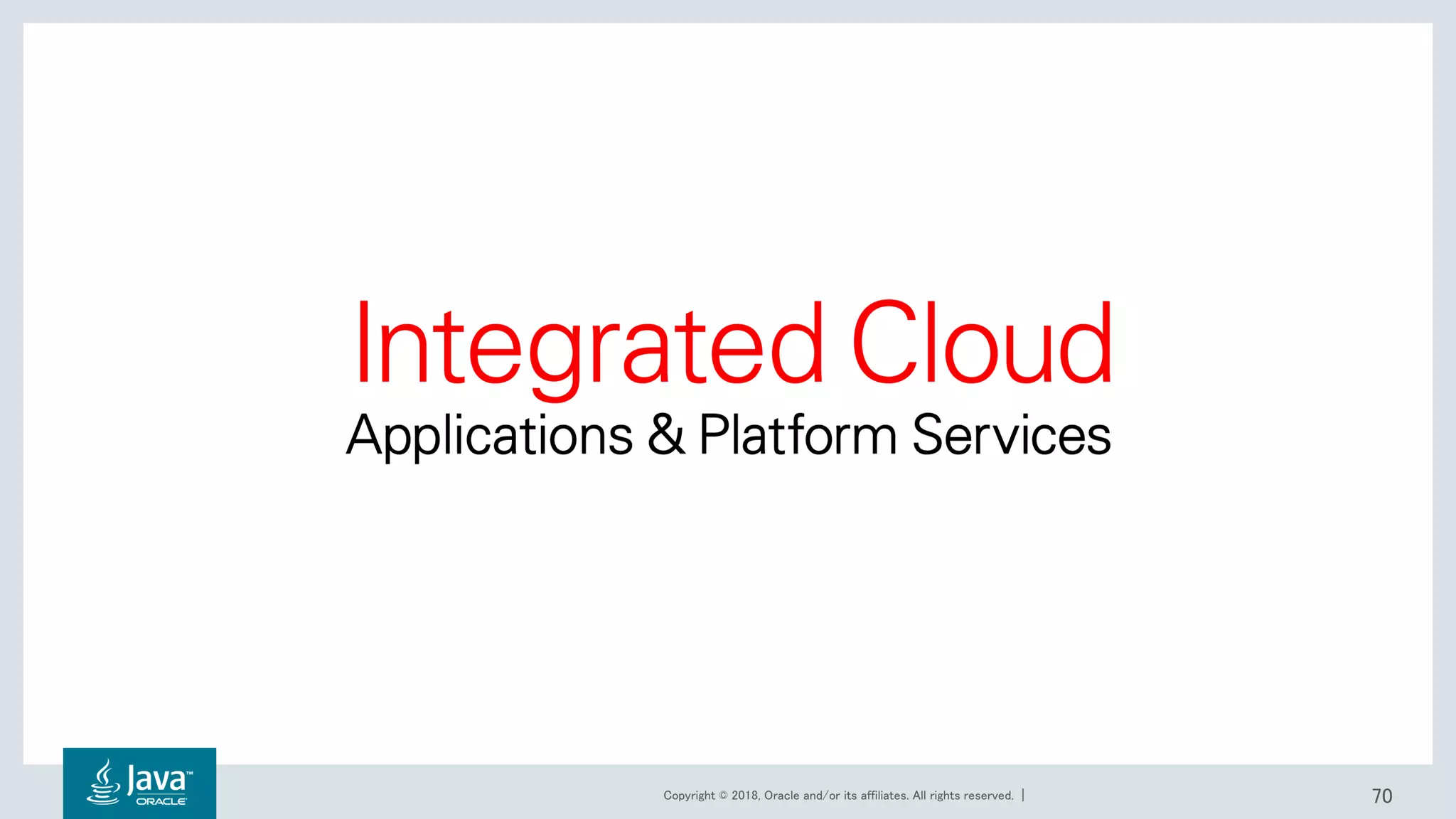 Integrated Cloud
Applications & Platform Services

Java™
ORACLE

Copyright © 2018, Oracle and/or its affiliates. All rights reserved. |

70